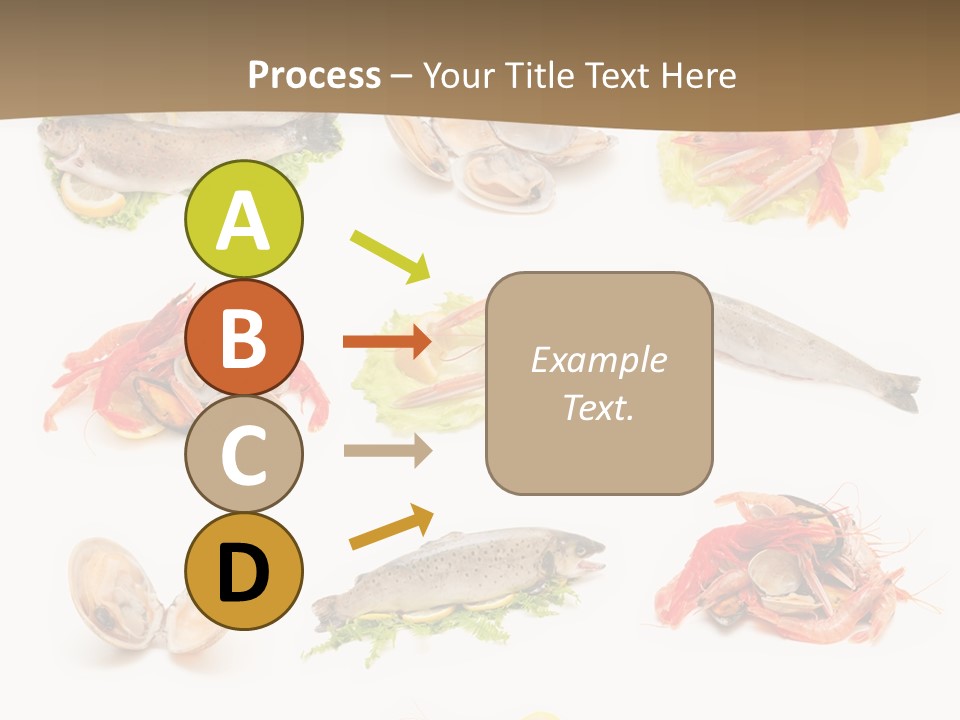 Process – Your Title Text Here

A

B

C

D

Example Text.